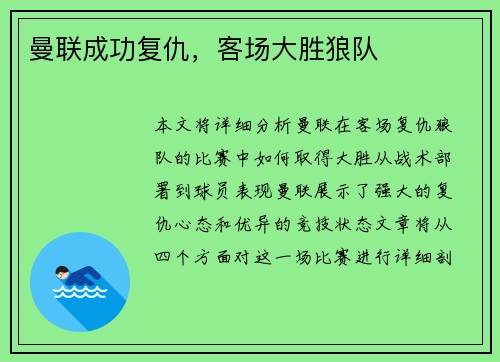 曼联成功复仇，客场大胜狼队

本文将详细分析曼联在客场复仇狼队的比赛中如何取得大胜从战术部署到球员表现曼联展示了强大的复仇心态和优异的竞技状态文章将从四个方面对这一场比赛进行详细剖